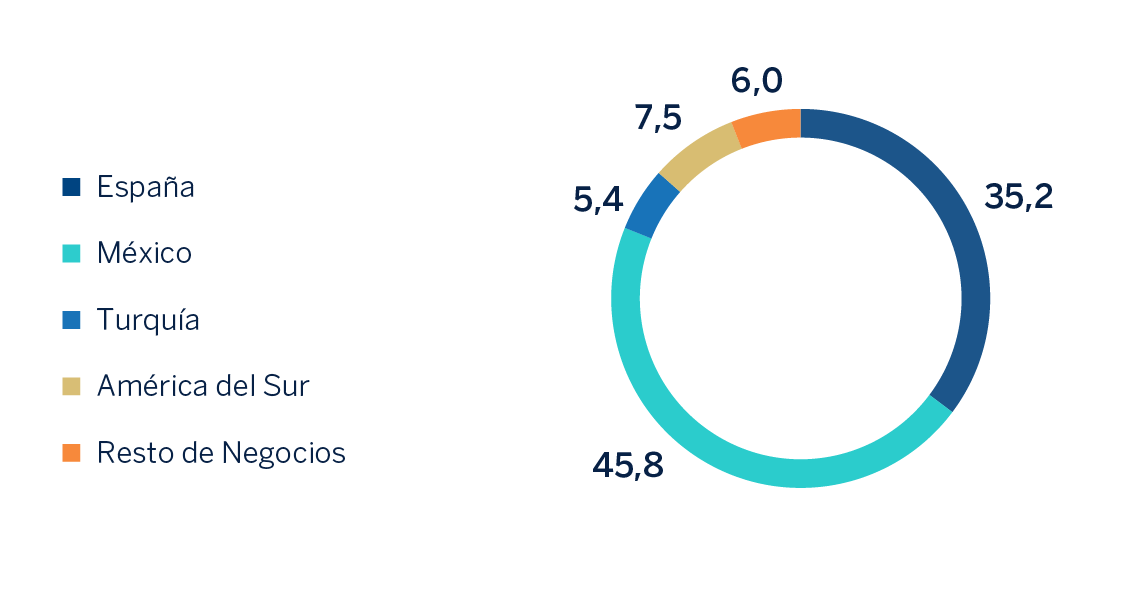 España
México
Turquía
América del Sur
Resto de Negocios

6,0
7,5
5,4
35,2
45,8